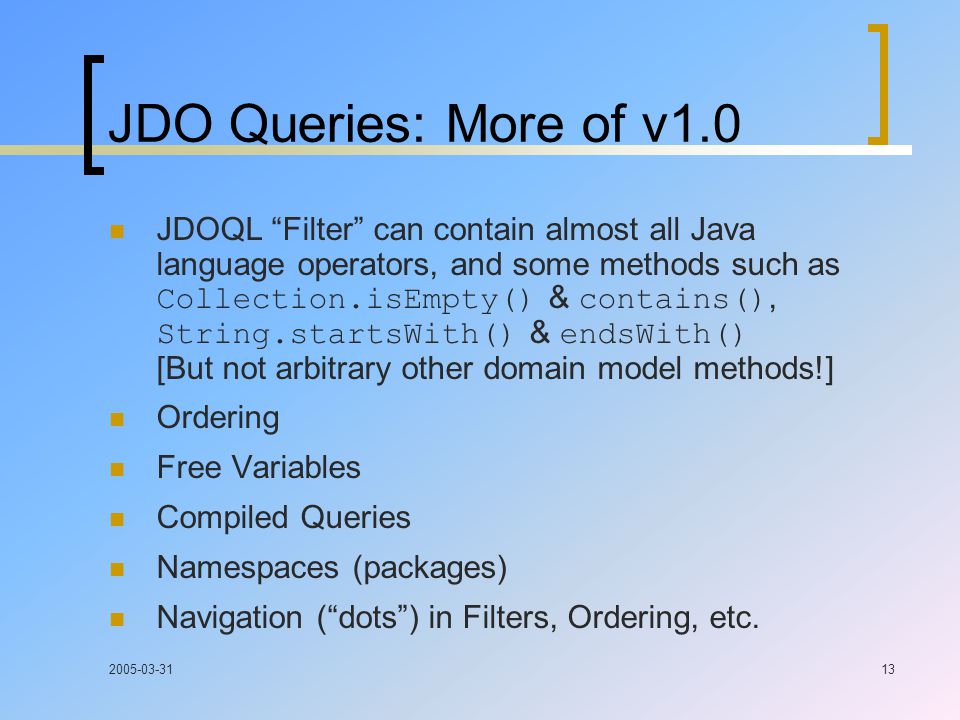 JDO Queries: More of v1.0

JDOQL “Filter” can contain almost all Java language operators, and some methods such as Collection.isEmpty() & contains(), String.startsWith() & endsWith() [But not arbitrary other domain model methods!]

Ordering

Free Variables

Compiled Queries

Namespaces (packages)

Navigation (“dots”) in Filters, Ordering, etc.

2005-03-31

13